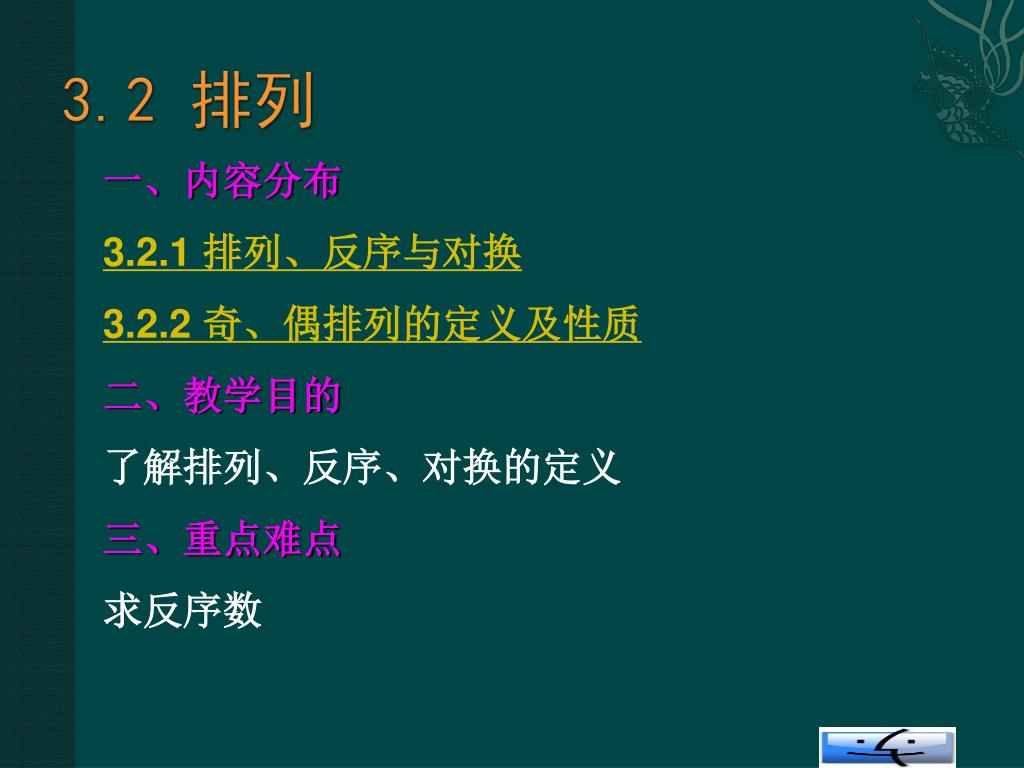 3.2 排列

一、内容分布

3.2.1 排列、反序与对换

3.2.2 奇、偶排列的定义及性质

二、教学目的

了解排列、反序、对换的定义

三、重点难点

求反序数